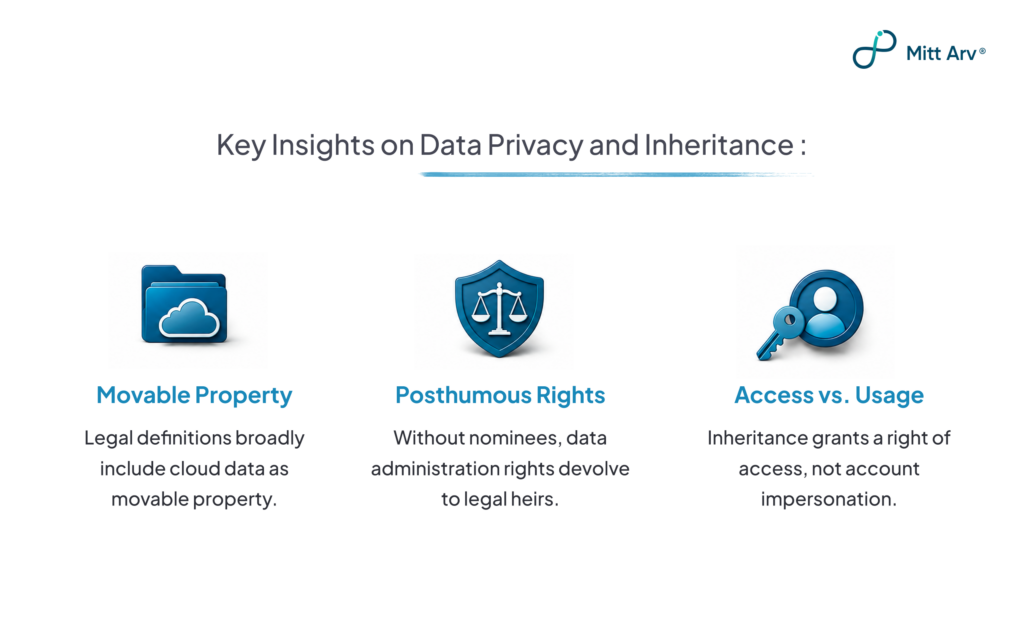 Mitt Arv®

Key Insights on Data Privacy and Inheritance :

Movable Property

Legal definitions broadly include cloud data as movable property.

Posthumous Rights

Without nominees, data administration rights devolve to legal heirs.

Access vs. Usage

Inheritance grants a right of access, not account impersonation.